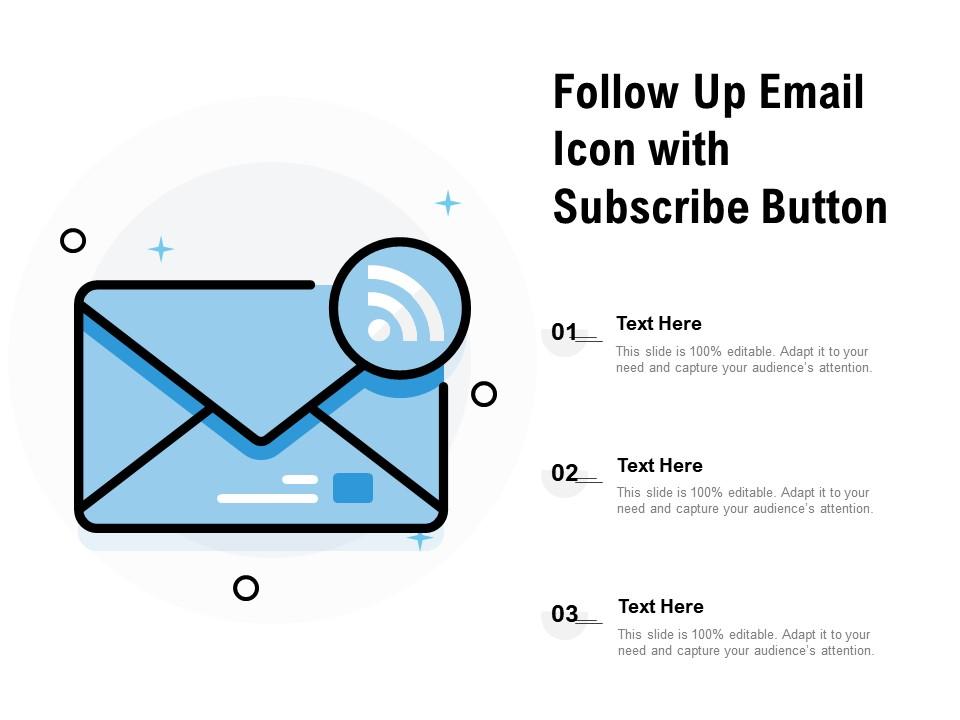 Follow Up Email Icon with Subscribe Button

01

Text Here

This slide is 100% editable. Adapt it to your need and capture your audience's attention.

02

Text Here

This slide is 100% editable. Adapt it to your need and capture your audience's attention.

03

Text Here

This slide is 100% editable. Adapt it to your need and capture your audience's attention.